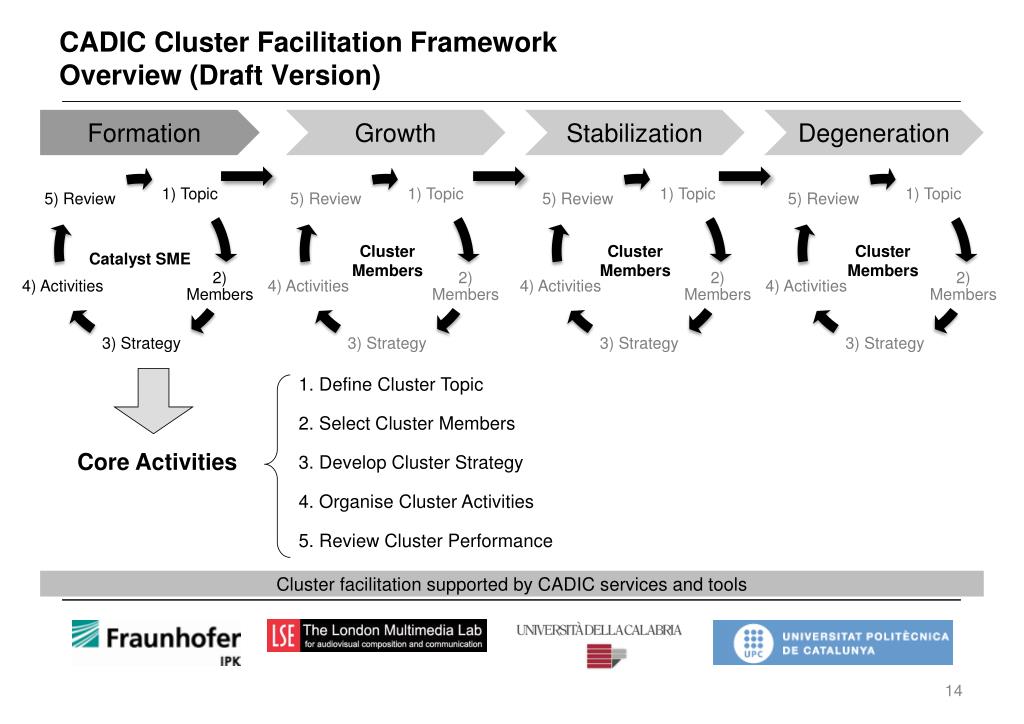 CADIC Cluster Facilitation Framework
Overview (Draft Version)

Formation

Growth

Stabilization

Degeneration

5) Review
1) Topic
Catalyst SME
4) Activities
2) Members
3) Strategy

5) Review
1) Topic
Cluster Members
4) Activities
2) Members
3) Strategy

5) Review
1) Topic
Cluster Members
4) Activities
2) Members
3) Strategy

5) Review
1) Topic
Cluster Members
4) Activities
2) Members
3) Strategy

Core Activities

1. Define Cluster Topic
2. Select Cluster Members
3. Develop Cluster Strategy
4. Organise Cluster Activities
5. Review Cluster Performance

Cluster facilitation supported by CADIC services and tools

Fraunhofer IPK

LSE The London Multimedia Lab for audiovisual composition and communication

UNIVERSITÀ DELLA CALABRIA

UPC UNIVERSITAT POLITÈCNICA DE CATALUNYA

14